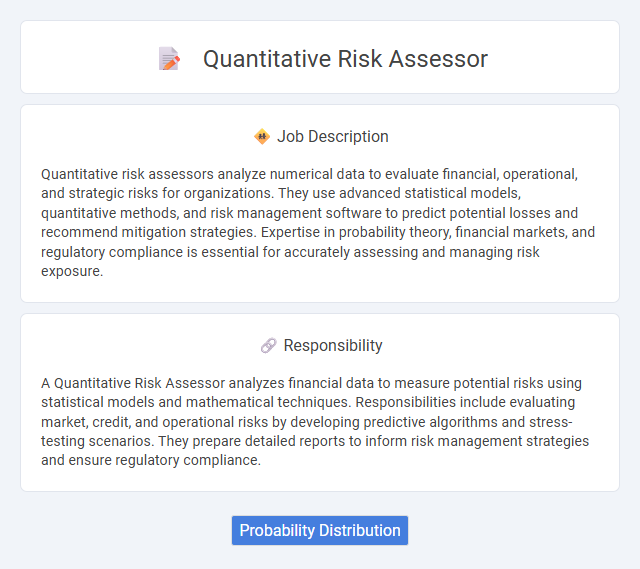 Quantitative Risk Assessor

Job Description

Quantitative risk assessors analyze numerical data to evaluate financial, operational, and strategic risks for organizations. They use advanced statistical models, quantitative methods, and risk management software to predict potential losses and recommend mitigation strategies. Expertise in probability theory, financial markets, and regulatory compliance is essential for accurately assessing and managing risk exposure.

Responsibility

A Quantitative Risk Assessor analyzes financial data to measure potential risks using statistical models and mathematical techniques. Responsibilities include evaluating market, credit, and operational risks by developing predictive algorithms and stress-testing scenarios. They prepare detailed reports to inform risk management strategies and ensure regulatory compliance.

Probability Distribution